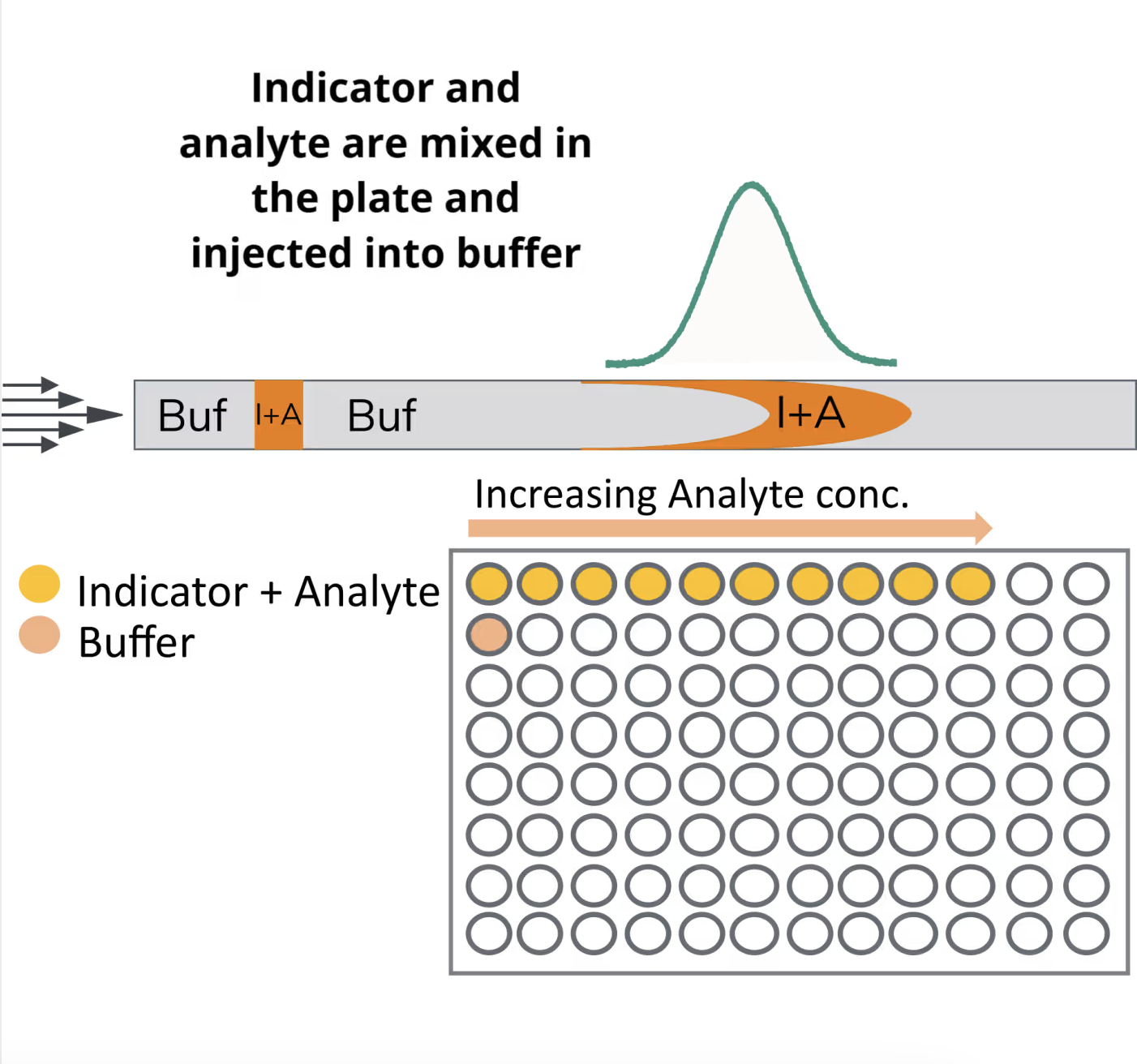 Indicator and analyte are mixed in the plate and injected into buffer

Buf I+A Buf I+A

Increasing Analyte conc.

Indicator + Analyte
Buffer